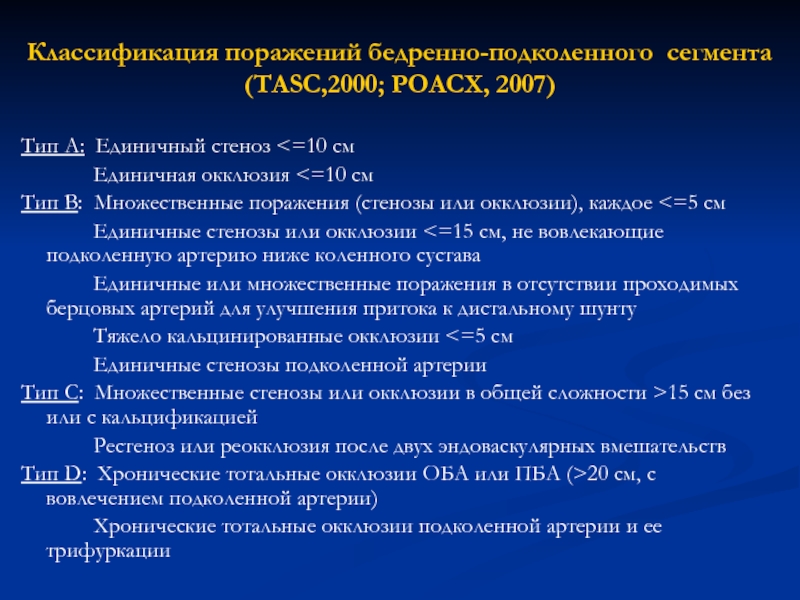 Классификация поражений бедренно-подколенного сегмента (TASC,2000; РОАСХ, 2007)

Тип А: Единичный стеноз <=10 см

Единичная окклюзия <=10 см

Тип В: Множественные поражения (стенозы или окклюзии), каждое <=5 см

Единичные стенозы или окклюзии <=15 см, не вовлекающие подколенную артерию ниже коленного сустава

Единичные или множественные поражения в отсутствии проходимых берцовых артерий для улучшения притока к дистальному шунту

Тяжело кальцинированные окклюзии <=5 см

Единичные стенозы подколенной артерии

Тип С: Множественные стенозы или окклюзии в общей сложности >15 см без или с кальцификацией

Рестеноз или реокклюзия после двух эндоваскулярных вмешательств

Тип D: Хронические тотальные окклюзии ОБА или ПБА (>20 см, с вовлечением подколенной артерии)

Хронические тотальные окклюзии подколенной артерии и ее трифуркации